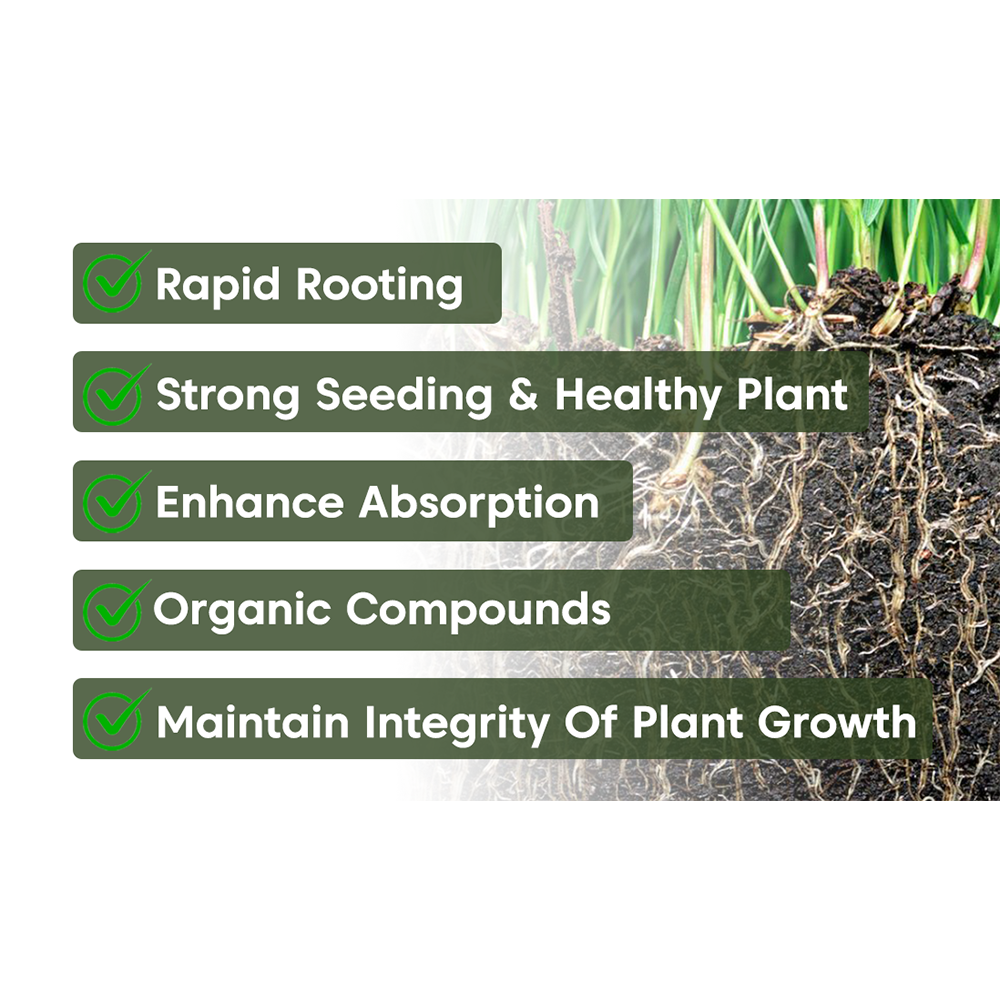 ✓ Rapid Rooting

✓ Strong Seeding & Healthy Plant

✓ Enhance Absorption

✓ Organic Compounds

✓ Maintain Integrity Of Plant Growth